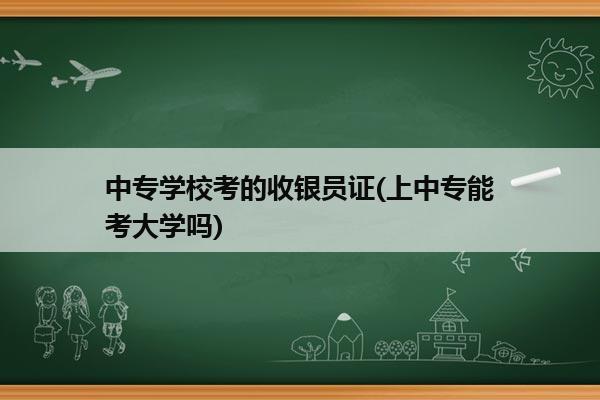 中专学校考的收银员证(上中专能考大学吗)